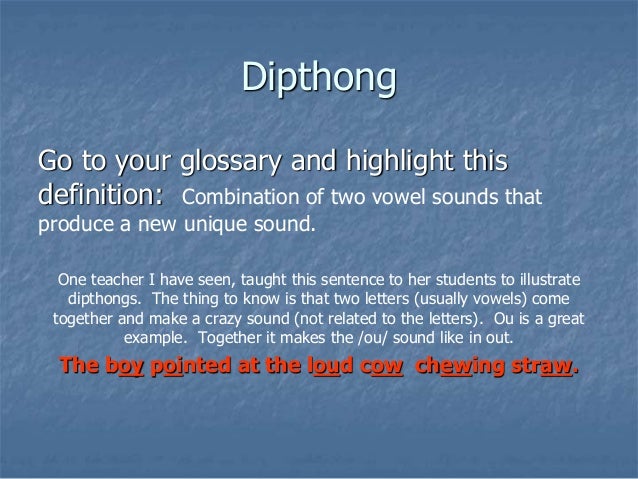 Dipthong

Go to your glossary and highlight this definition: Combination of two vowel sounds that produce a new unique sound.

One teacher I have seen, taught this sentence to her students to illustrate dipthongs. The thing to know is that two letters (usually vowels) come together and make a crazy sound (not related to the letters). Ou is a great example. Together it makes the /ou/ sound like in out.

The boy pointed at the loud cow chewing straw.